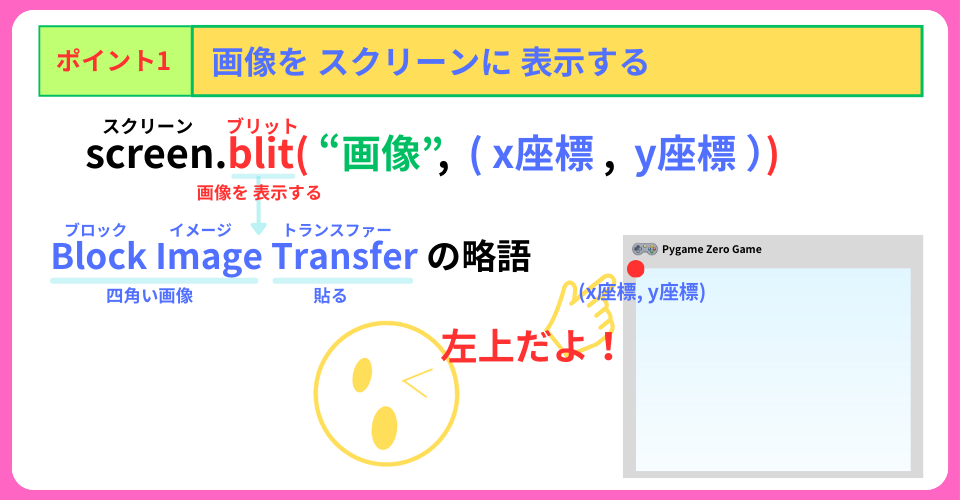 ポイント1 画像を スクリーンに 表示する

スクリーン ブリット
screen.blit( “画像”, ( x座標 , y座標 ))
画像を 表示する

ブロック イメージ トランスファー
Block Image Transfer の略語
四角い画像 貼る

Pygame Zero Game
(x座標, y座標)

左上だよ！